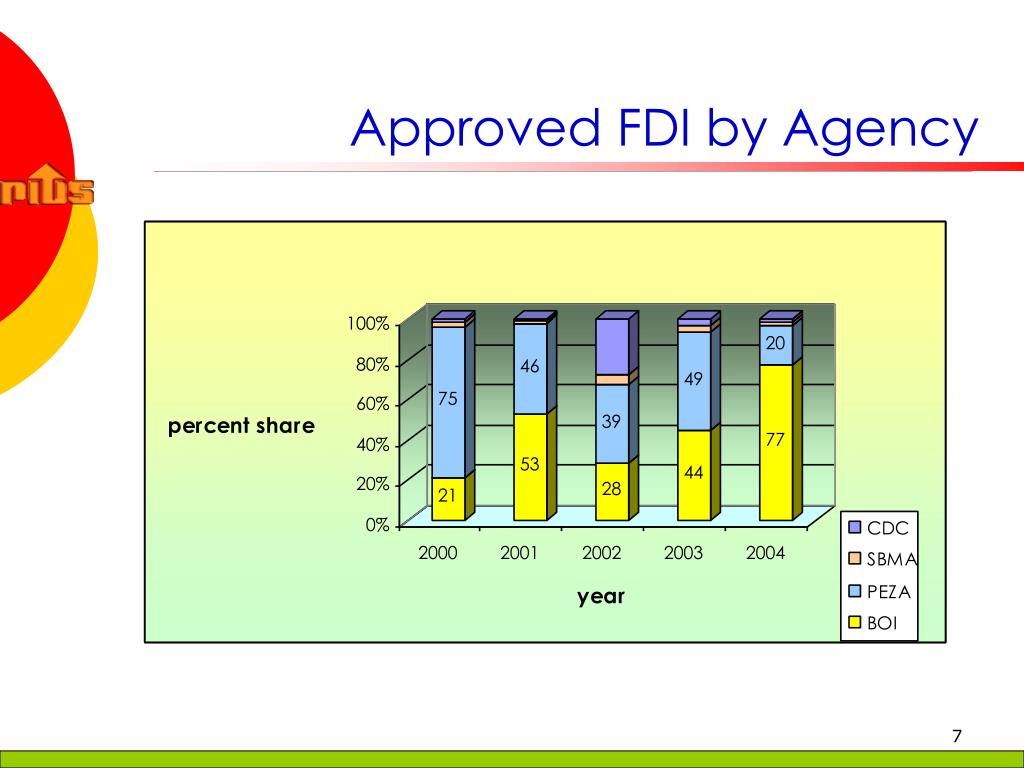 PIDS

Approved FDI by Agency

percent share

100%
80%
60%
40%
20%
0%

75
21
46
53
39
28
49
44
20
77

2000
2001
2002
2003
2004

year

CDC
SBMA
PEZA
BOI

7